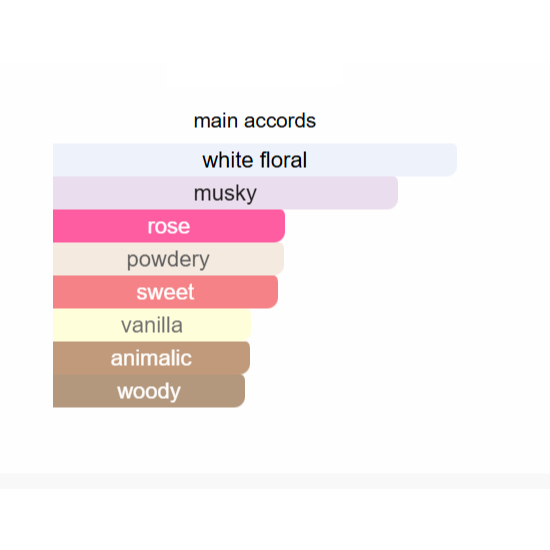 main accords

white floral

musky

rose

powdery

sweet

vanilla

animalic

woody